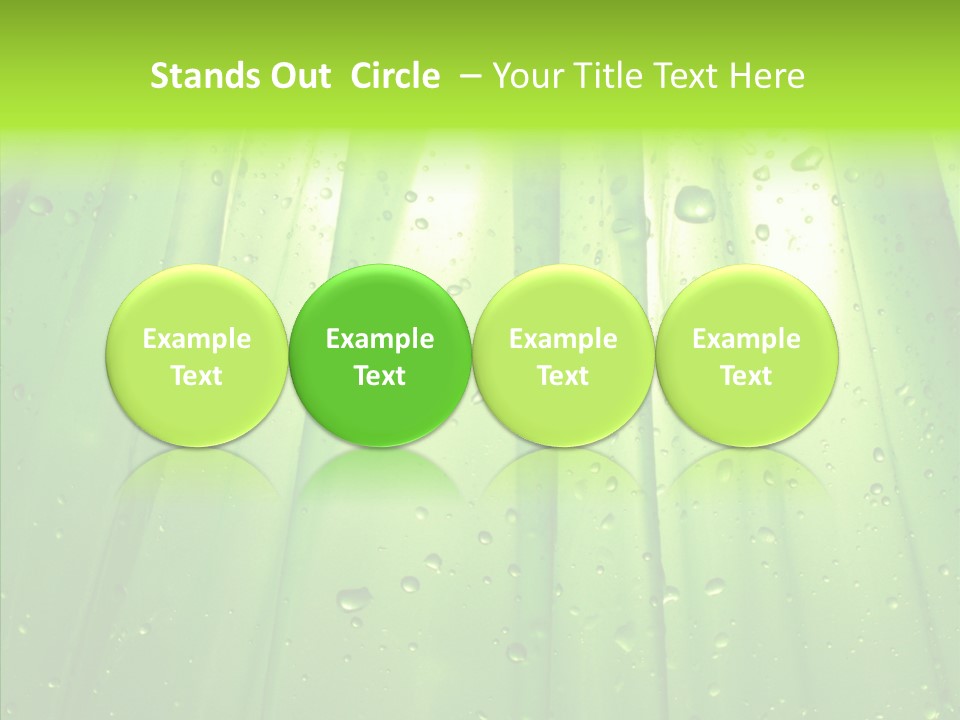 Stands Out Circle – Your Title Text Here

Example Text

Example Text

Example Text

Example Text